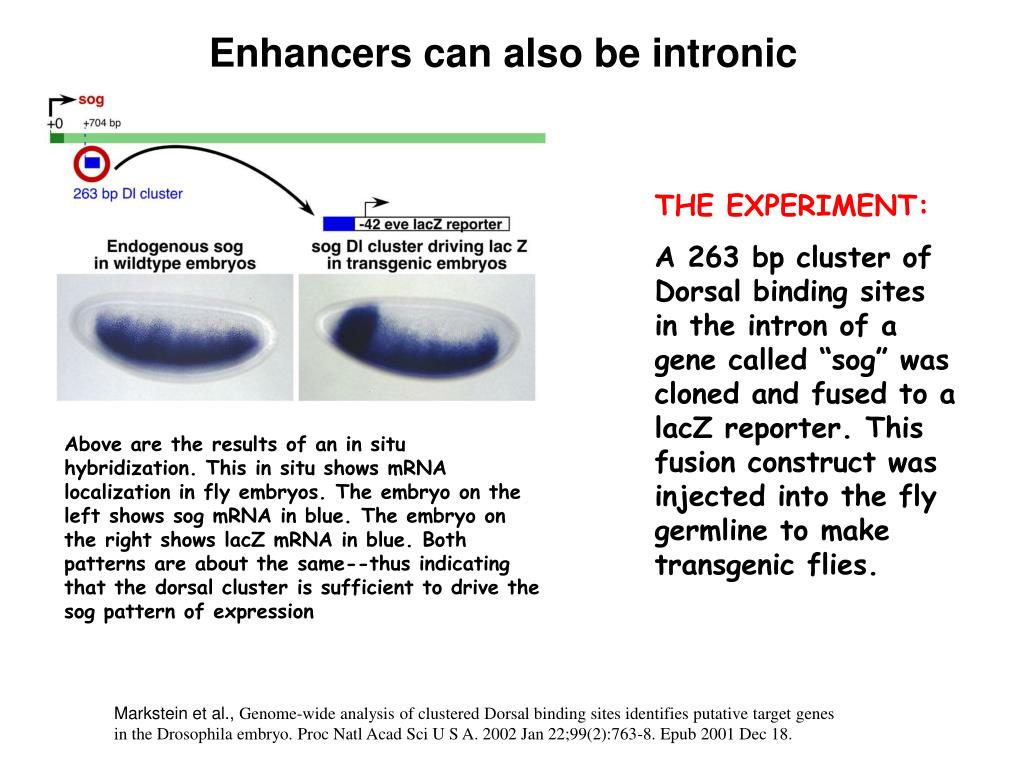 Enhancers can also be intronic

sog
+0
+704 bp
263 bp Dl cluster
-42 eve lacZ reporter

Endogenous sog in wildtype embryos
sog Dl cluster driving lac Z in transgenic embryos

Above are the results of an in situ hybridization. This in situ shows mRNA localization in fly embryos. The embryo on the left shows sog mRNA in blue. The embryo on the right shows lacZ mRNA in blue. Both patterns are about the same--thus indicating that the dorsal cluster is sufficient to drive the sog pattern of expression

THE EXPERIMENT:

A 263 bp cluster of Dorsal binding sites in the intron of a gene called “sog” was cloned and fused to a lacZ reporter. This fusion construct was injected into the fly germline to make transgenic flies.

Markstein et al., Genome-wide analysis of clustered Dorsal binding sites identifies putative target genes in the Drosophila embryo. Proc Natl Acad Sci U S A. 2002 Jan 22;99(2):763-8. Epub 2001 Dec 18.